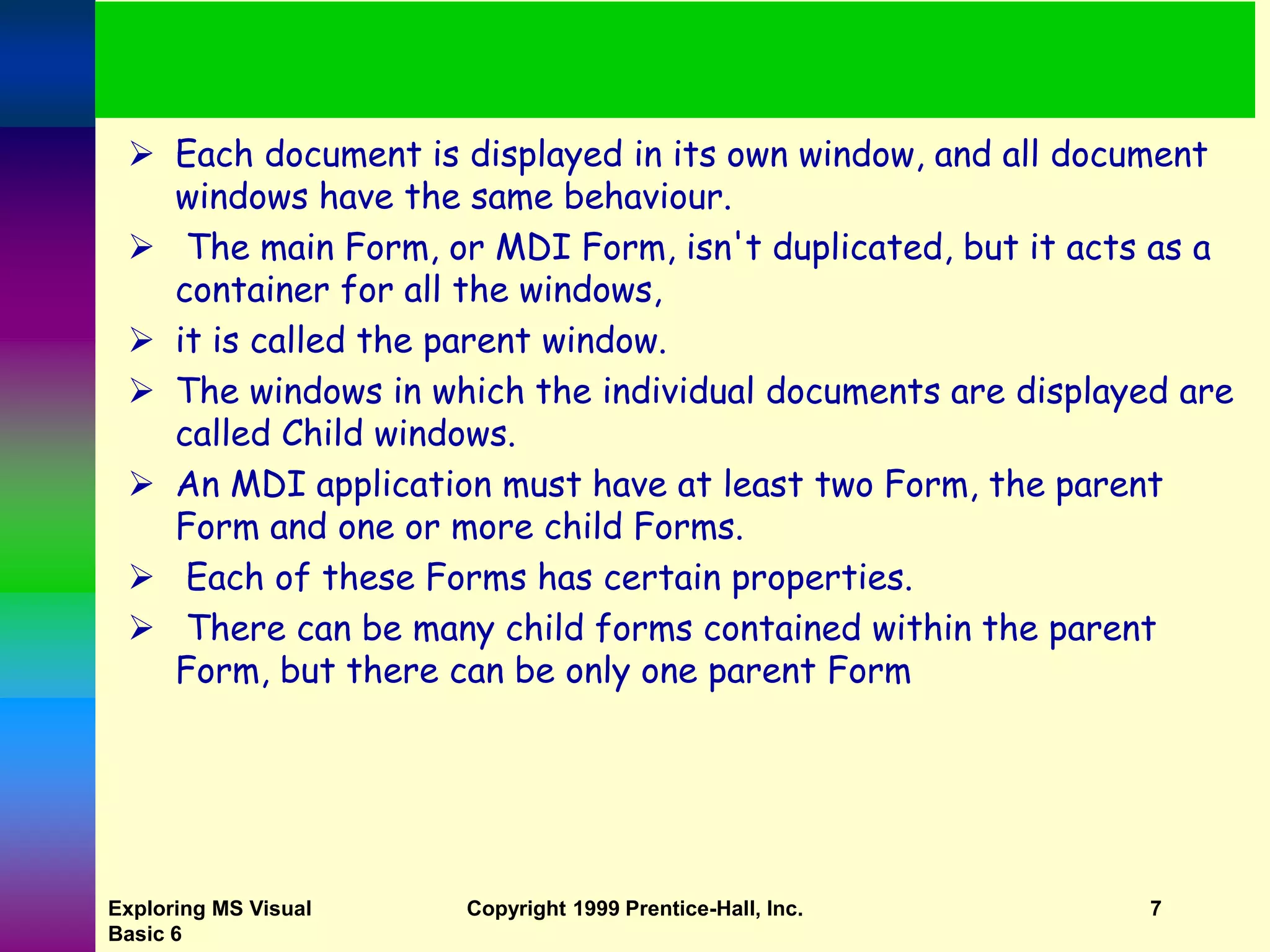 ➢ Each document is displayed in its own window, and all document windows have the same behaviour.

➢ The main Form, or MDI Form, isn't duplicated, but it acts as a container for all the windows,

➢ it is called the parent window.

➢ The windows in which the individual documents are displayed are called Child windows.

➢ An MDI application must have at least two Form, the parent Form and one or more child Forms.

➢ Each of these Forms has certain properties.

➢ There can be many child forms contained within the parent Form, but there can be only one parent Form

Exploring MS Visual Basic 6

Copyright 1999 Prentice-Hall, Inc.

7